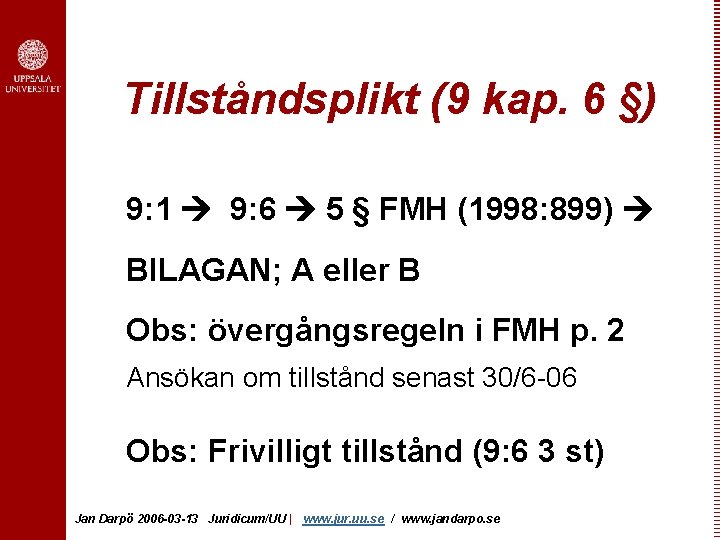 UPPSALA UNIVERSITET

Tillståndsplikt (9 kap. 6 §)

9:1 → 9:6 → 5 § FMH (1998:899) →

BILAGAN; A eller B

Obs: övergångsregeln i FMH p. 2

Ansökan om tillstånd senast 30/6-06

Obs: Frivilligt tillstånd (9:6 3 st)

Jan Darpö 2006-03-13 Juridicum/UU | www.jur.uu.se / www.jandarpo.se